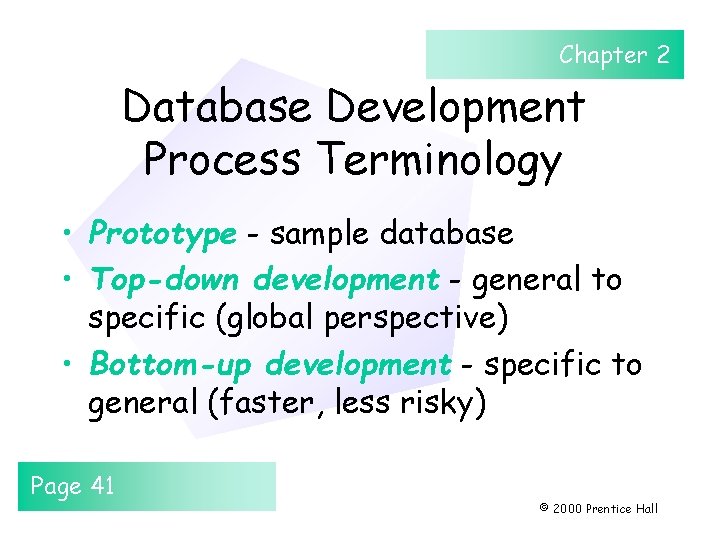 Chapter 2

Database Development Process Terminology

• Prototype - sample database
• Top-down development - general to specific (global perspective)
• Bottom-up development - specific to general (faster, less risky)

Page 41

© 2000 Prentice Hall